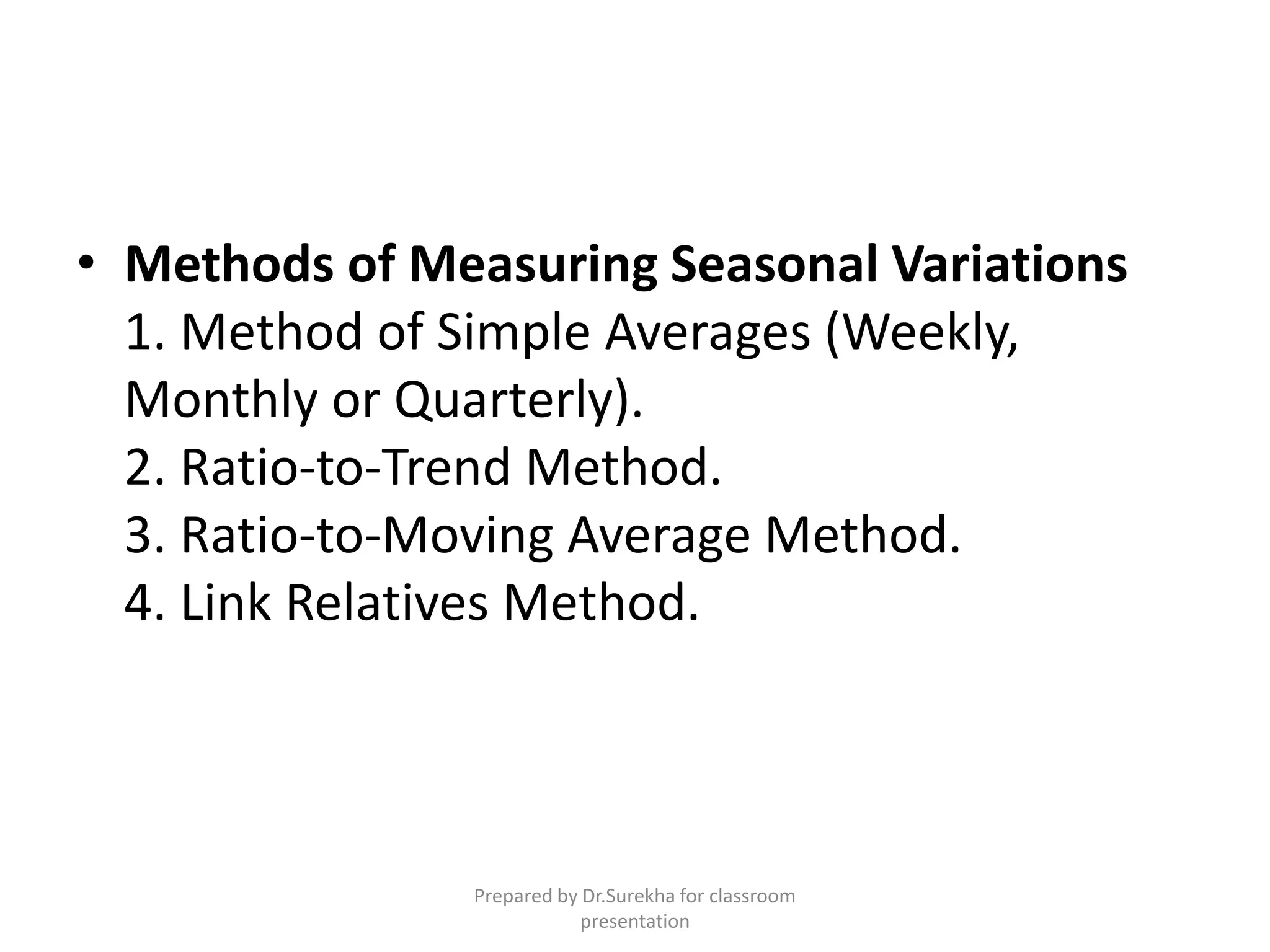 • Methods of Measuring Seasonal Variations
1. Method of Simple Averages (Weekly, Monthly or Quarterly).
2. Ratio-to-Trend Method.
3. Ratio-to-Moving Average Method.
4. Link Relatives Method.

Prepared by Dr.Surekha for classroom presentation